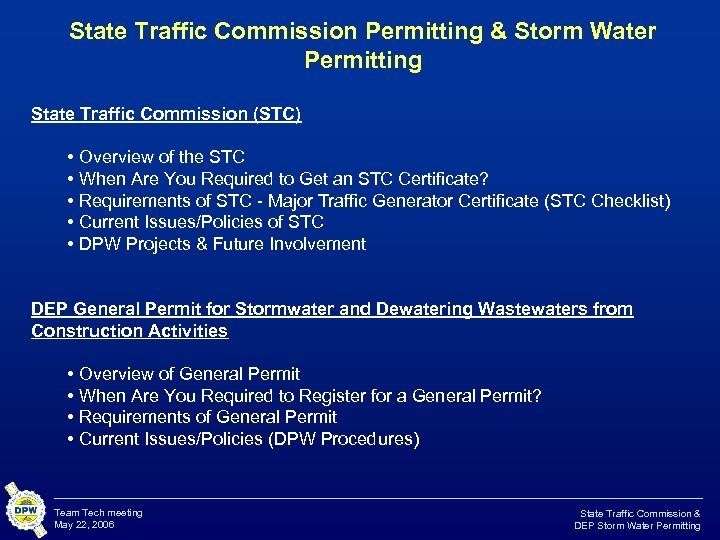 State Traffic Commission Permitting & Storm Water Permitting

State Traffic Commission (STC)

• Overview of the STC
• When Are You Required to Get an STC Certificate?
• Requirements of STC - Major Traffic Generator Certificate (STC Checklist)
• Current Issues/Policies of STC
• DPW Projects & Future Involvement

DEP General Permit for Stormwater and Dewatering Wastewaters from Construction Activities

• Overview of General Permit
• When Are You Required to Register for a General Permit?
• Requirements of General Permit
• Current Issues/Policies (DPW Procedures)

DPW

Team Tech meeting
May 22, 2006

State Traffic Commission &
DEP Storm Water Permitting